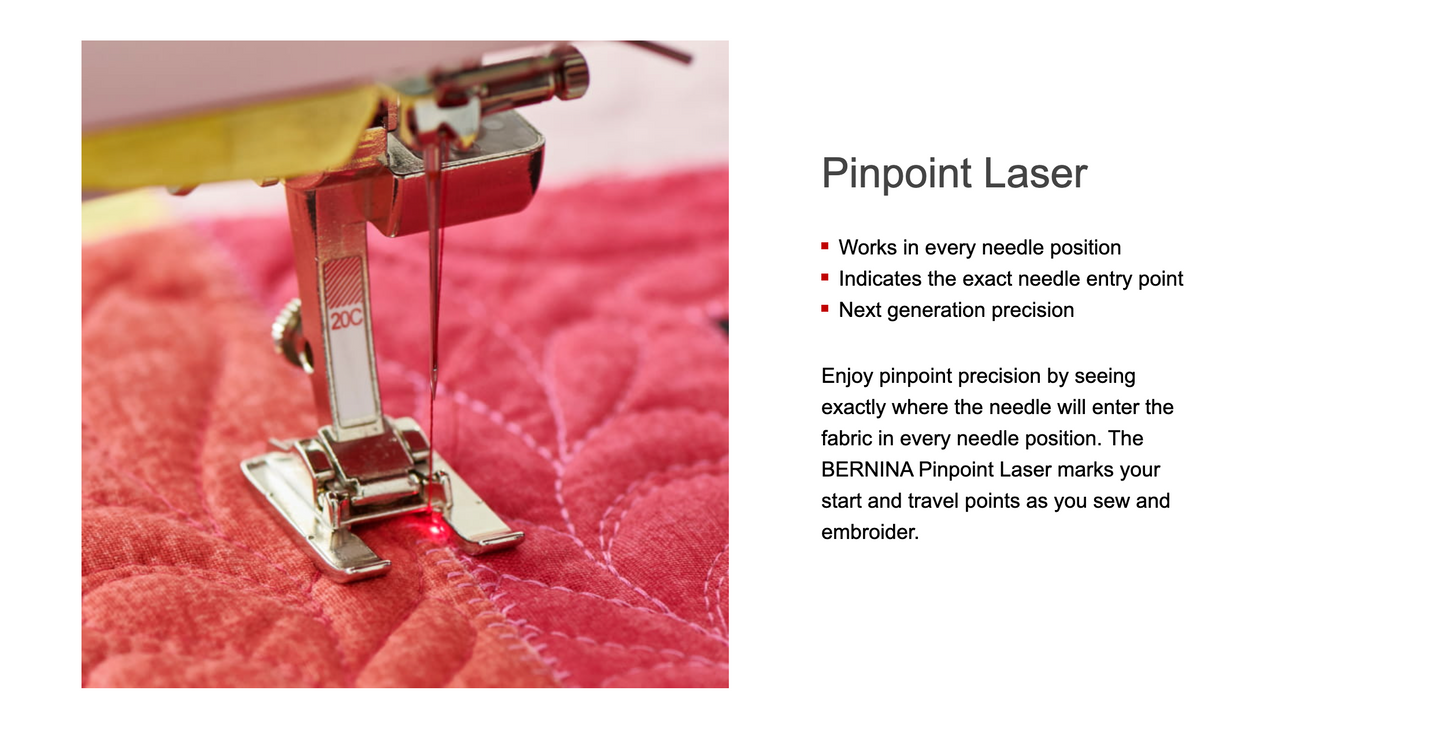 20C

Pinpoint Laser

• Works in every needle position
• Indicates the exact needle entry point
• Next generation precision

Enjoy pinpoint precision by seeing exactly where the needle will enter the fabric in every needle position. The BERNINA Pinpoint Laser marks your start and travel points as you sew and embroider.